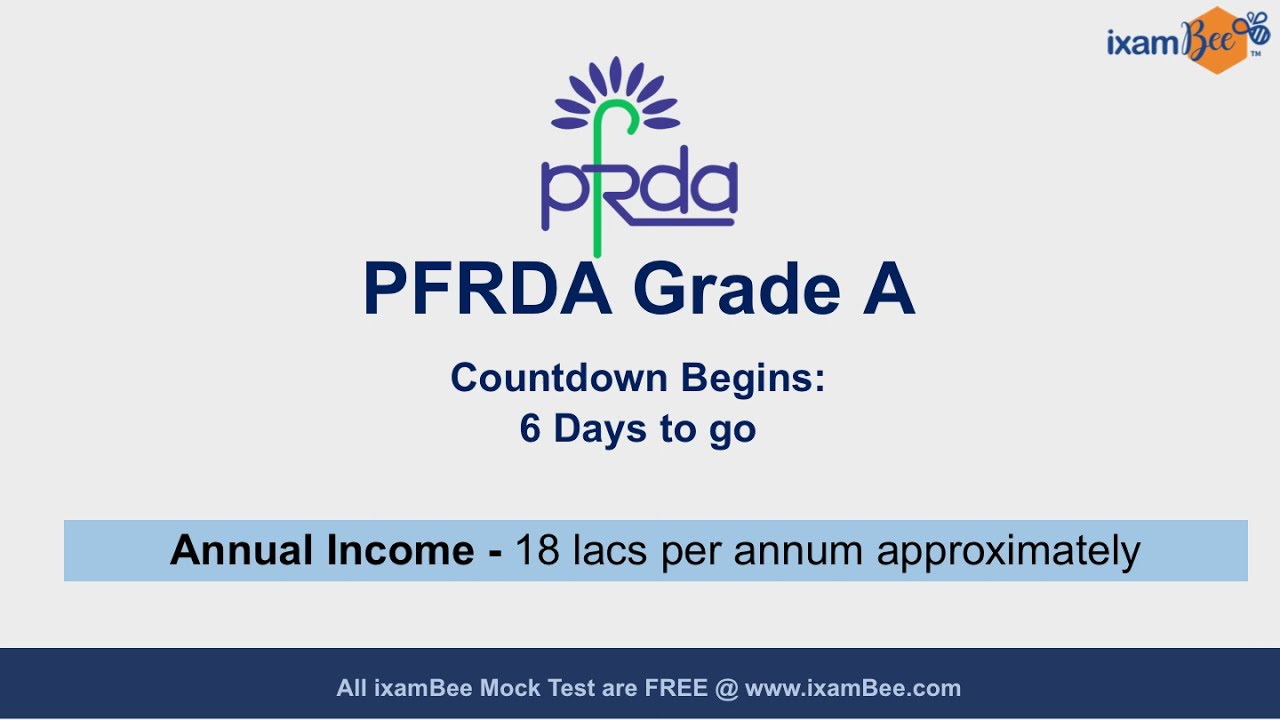 ixamBee™

pfrda

PFRDA Grade A

Countdown Begins:
6 Days to go

Annual Income - 18 lacs per annum approximately

All ixamBee Mock Test are FREE @ www.ixamBee.com